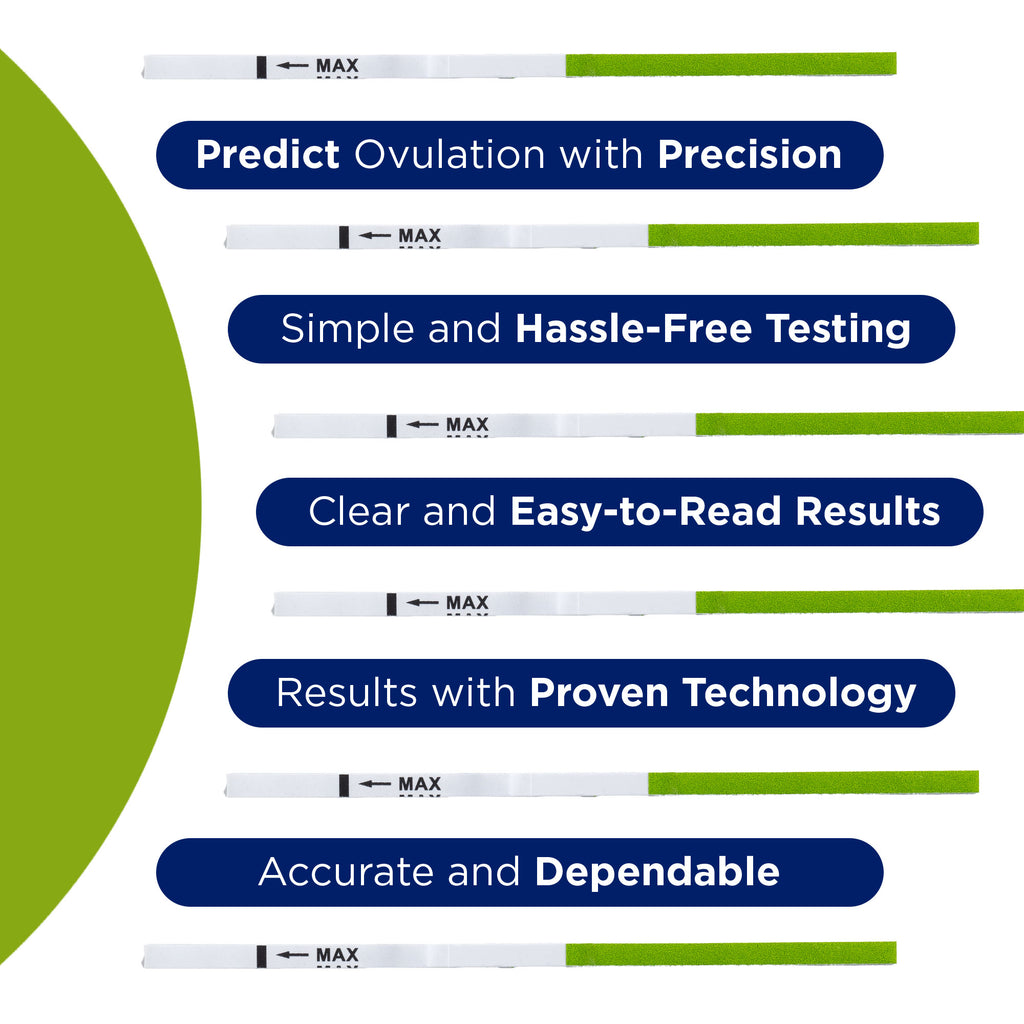 MAX

Predict Ovulation with Precision

MAX

Simple and Hassle-Free Testing

MAX

Clear and Easy-to-Read Results

MAX

Results with Proven Technology

MAX

Accurate and Dependable

MAX